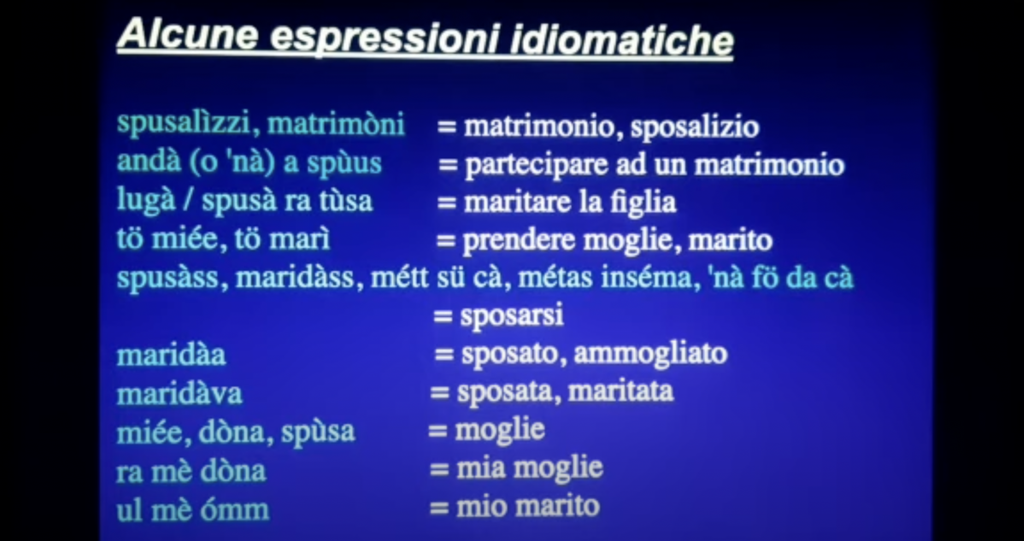 Alcune espressioni idiomatiche

spusalìzzi, matrimòni = matrimonio, sposalizio
andà (o 'nà) a spùus = partecipare ad un matrimonio
lugà / spusà ra tùsa = maritare la figlia
tö miée, tö marì = prendere moglie, marito
spusàss, maridàss, métt sü cà, métas inséma, 'nà fö da cà = sposarsi
maridàa = sposato, ammogliato
maridàva = sposata, maritata
miée, dòna, spùsa = moglie
ra mè dòna = mia moglie
ul mè ómm = mio marito